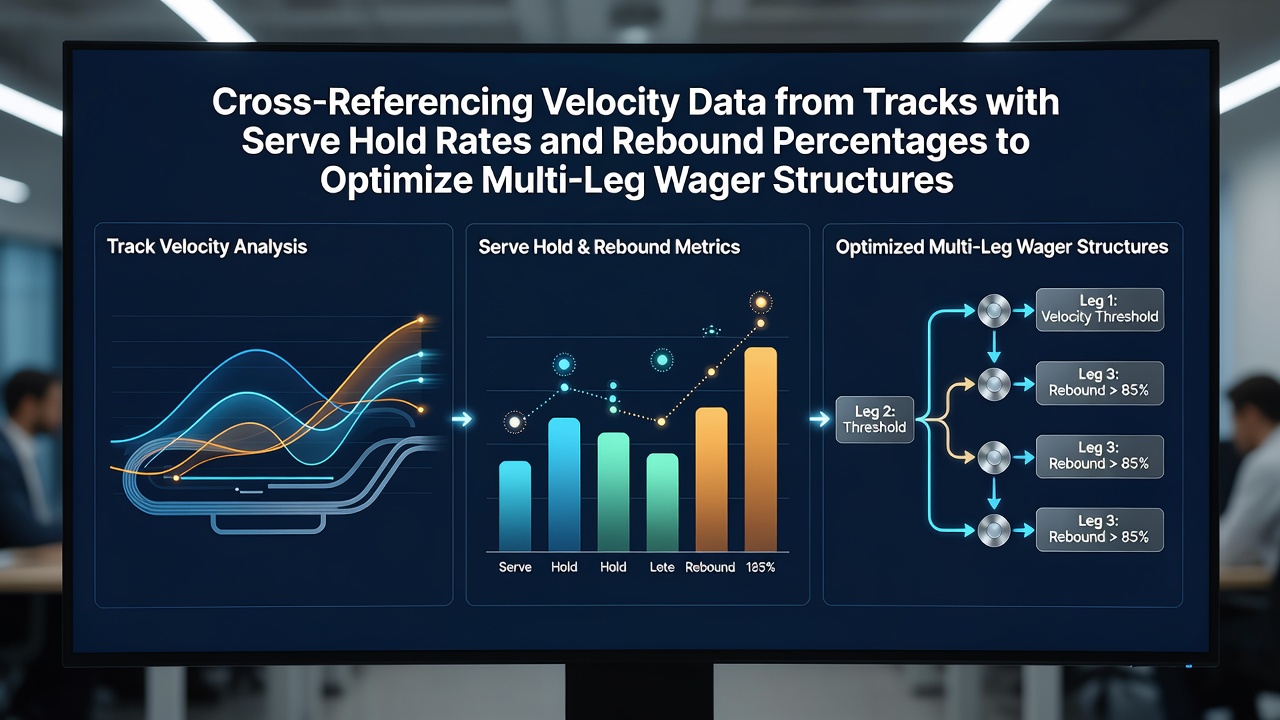 Cross-Referencing Velocity Data from Tracks with Serve Hold Rates and Rebound Percentages to Optimize Multi-Leg Wager Structures

Track Velocity Analysis

Serve Hold & Rebound Metrics

Serve Hold Hold Lete Rebound 185%

Optimized Multi-Leg Wager Structures

Leg 2: Threshold

Leg 1: Velocity Threshold

Leg 3: Rebound > 85%

Leg 3: Rebound > 85%

Leg 3: Rebound > 85%